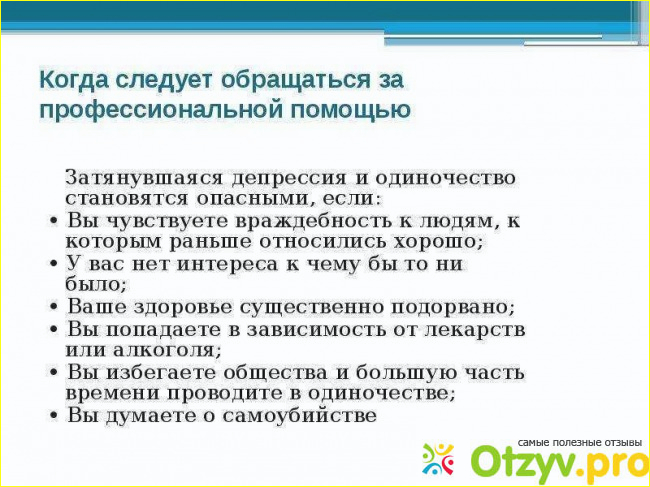 Когда следует обращаться за профессиональной помощью

Затянувшаяся депрессия и одиночество становятся опасными, если:

• Вы чувствуете враждебность к людям, к которым раньше относились хорошо;
• У вас нет интереса к чему бы то ни было;
• Ваше здоровье существенно подорвано;
• Вы попадаете в зависимость от лекарств или алкоголя;
• Вы избегаете общества и большую часть времени проводите в одиночестве;
• Вы думаете о самоубийстве

самые полезные отзывы
Otzyv.pro